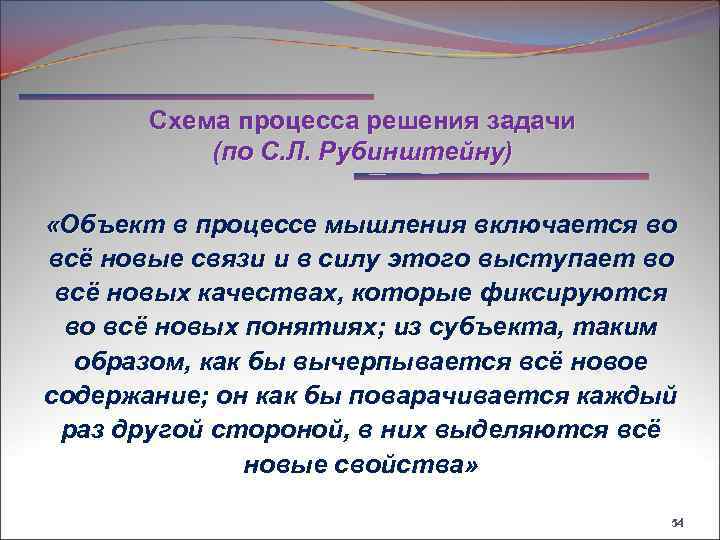 Схема процесса решения задачи
(по С.Л. Рубинштейну)

«Объект в процессе мышления включается во всё новые связи и в силу этого выступает во всё новых качествах, которые фиксируются во всё новых понятиях; из субъекта, таким образом, как бы вычерпывается всё новое содержание; он как бы поварачивается каждый раз другой стороной, в них выделяются всё новые свойства»

34